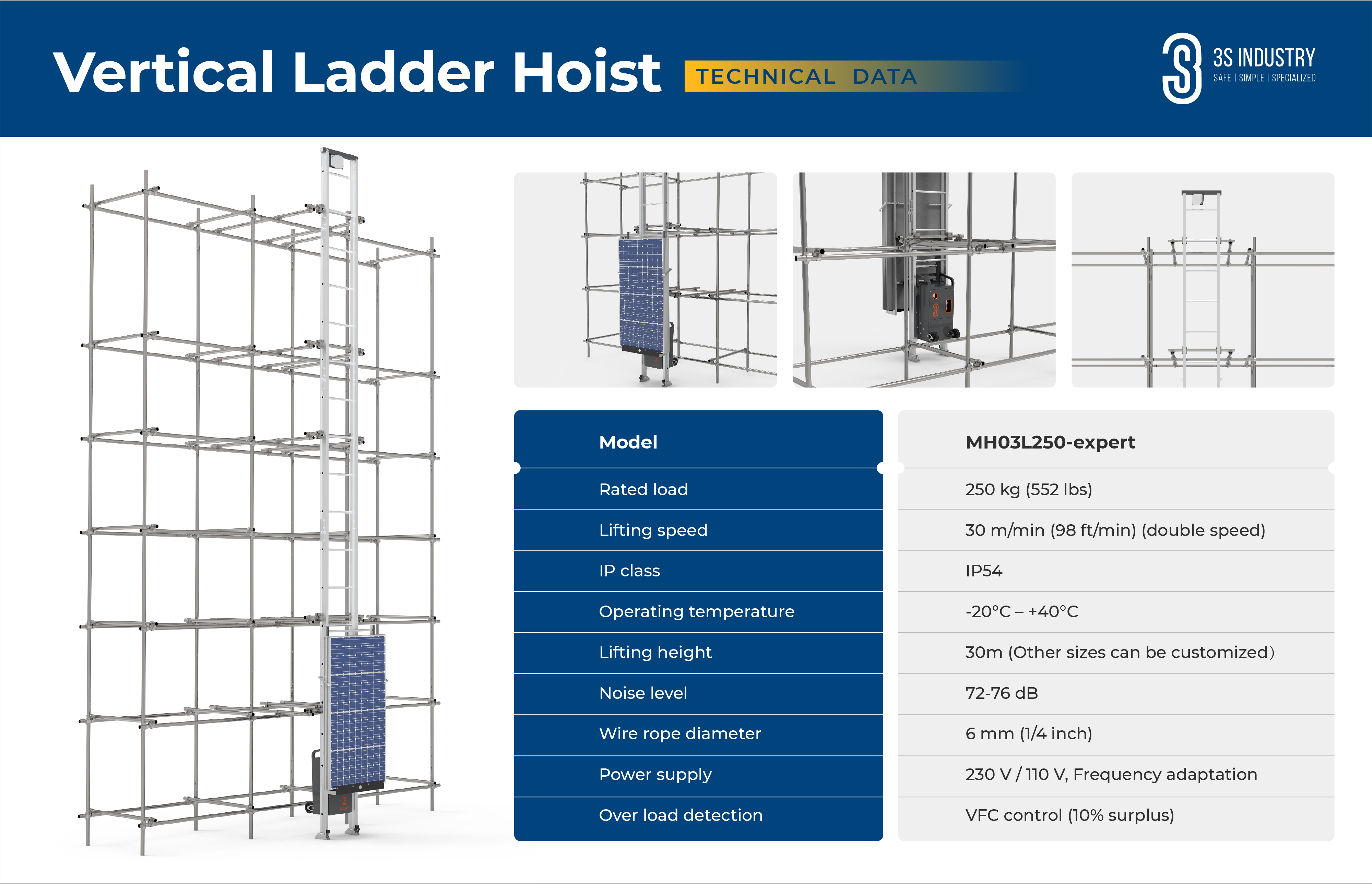 Vertical Ladder Hoist TECHNICAL DATA

3S INDUSTRY
SAFE | SIMPLE | SPECIALIZED

| Model | MH03L250-expert |
|---|---|
| Rated load | 250 kg (552 lbs) |
| Lifting speed | 30 m/min (98 ft/min) (double speed) |
| IP class | IP54 |
| Operating temperature | -20°C – +40°C |
| Lifting height | 30m (Other sizes can be customized) |
| Noise level | 72-76 dB |
| Wire rope diameter | 6 mm (1/4 inch) |
| Power supply | 230 V / 110 V, Frequency adaptation |
| Over load detection | VFC control (10% surplus) |